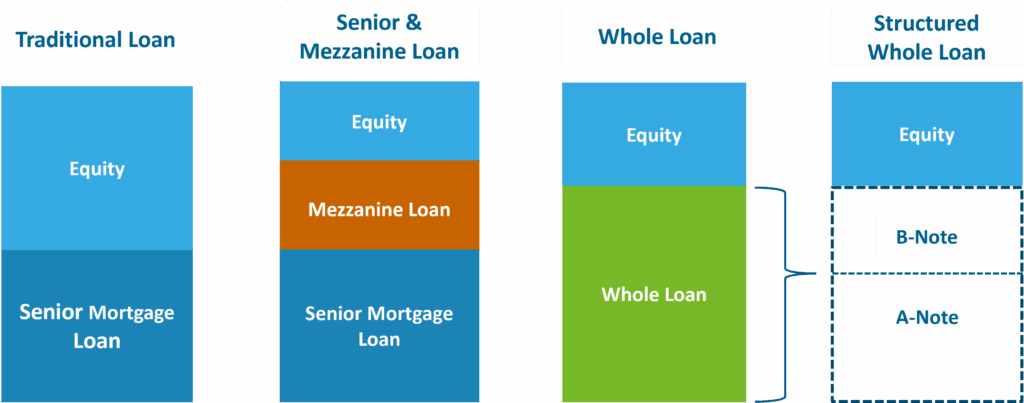 Traditional Loan

Equity

Senior Mortgage Loan

Senior & Mezzanine Loan

Equity

Mezzanine Loan

Senior Mortgage Loan

Whole Loan

Equity

Whole Loan

Structured Whole Loan

Equity

B-Note

A-Note